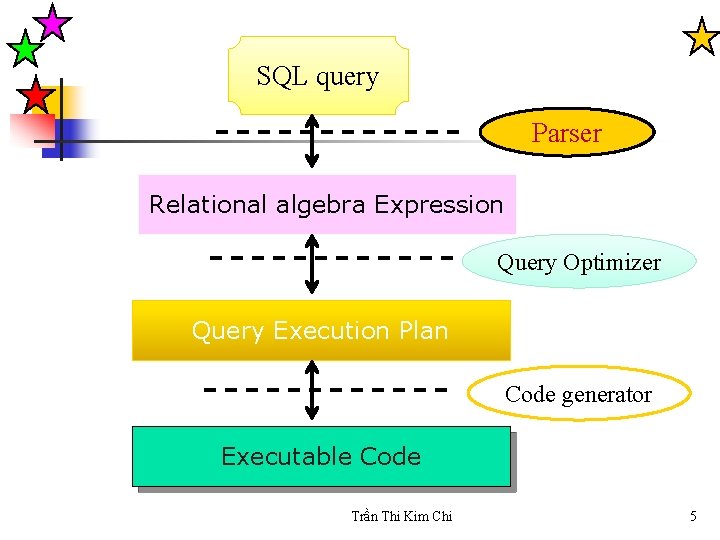 SQL query

Parser

Relational algebra Expression

Query Optimizer

Query Execution Plan

Code generator

Executable Code

Trần Thi Kim Chi

5